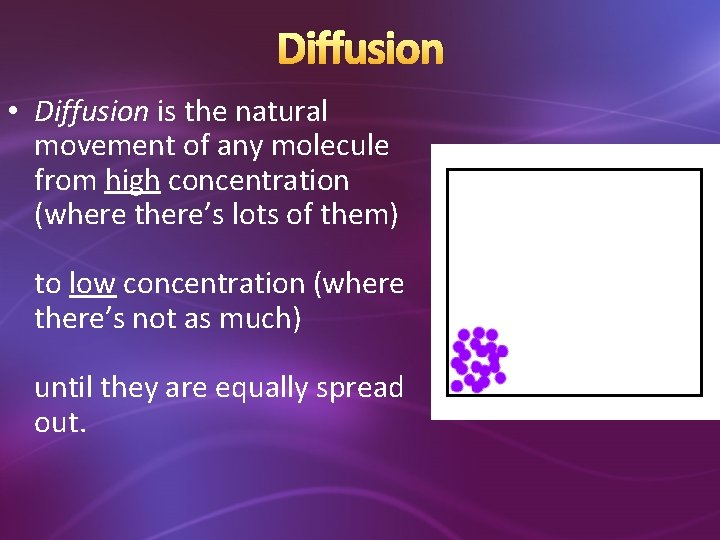 Diffusion

• Diffusion is the natural movement of any molecule from high concentration (where there's lots of them)

to low concentration (where there's not as much)

until they are equally spread out.